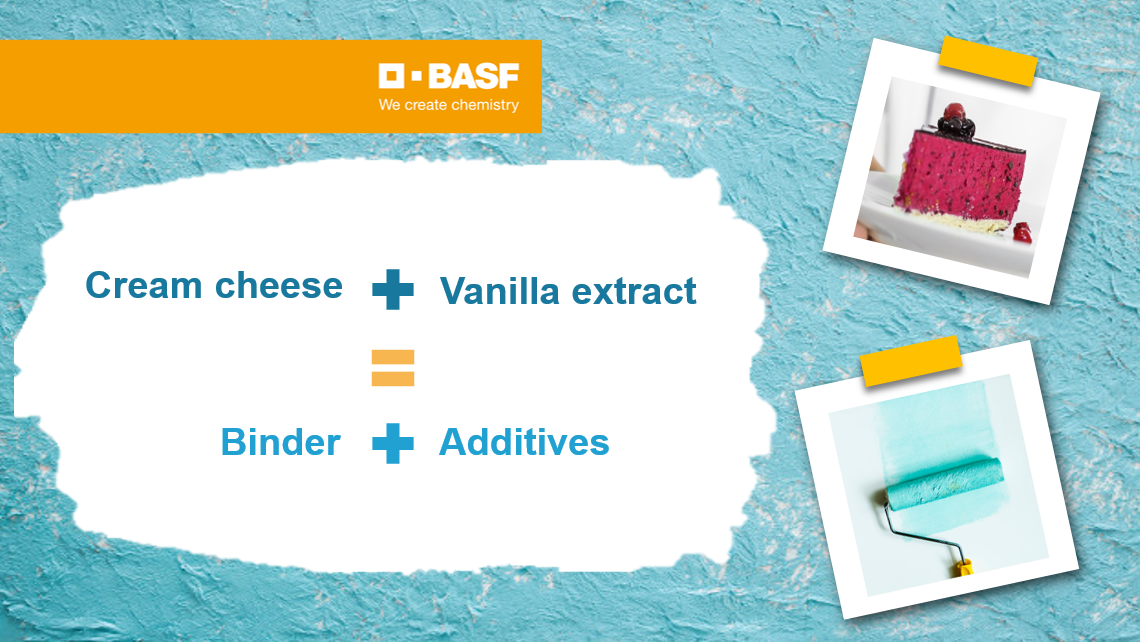 BASF
We create chemistry

Cream cheese + Vanilla extract

=

Binder + Additives